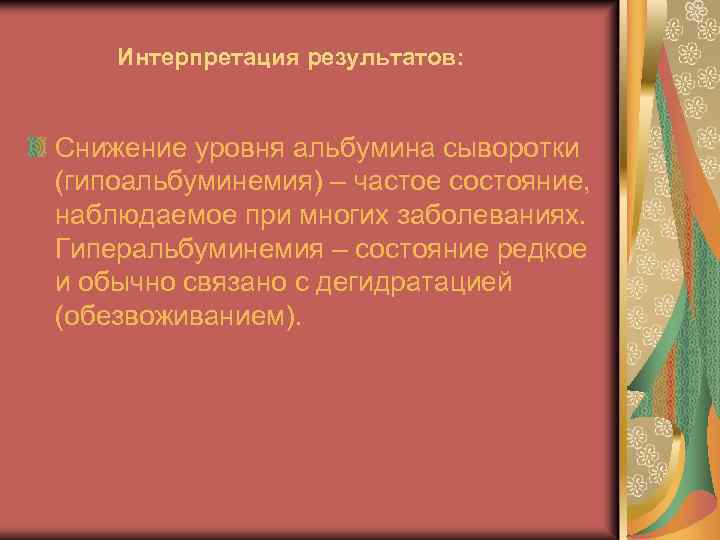 Интерпретация результатов:

Снижение уровня альбумина сыворотки (гипоальбуминемия) – частое состояние, наблюдаемое при многих заболеваниях. Гиперальбуминемия – состояние редкое и обычно связано с дегидратацией (обезвоживанием).